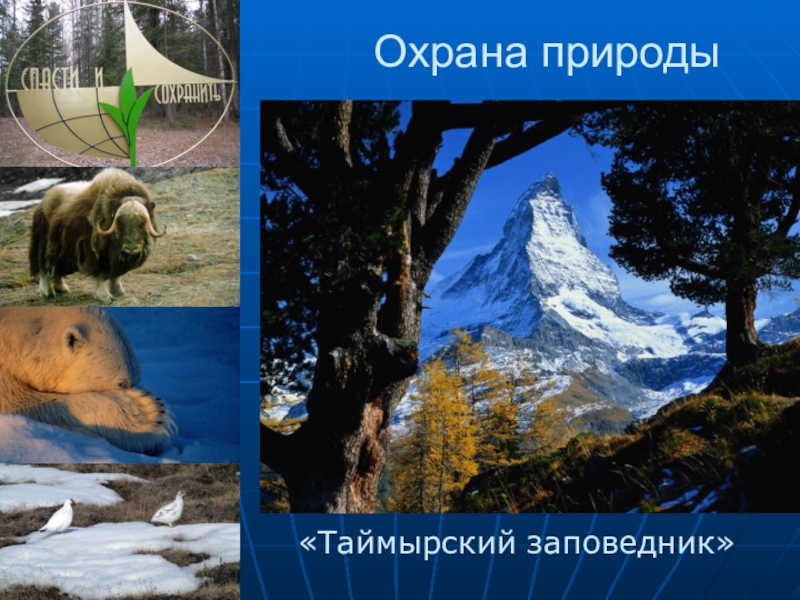 СПАСТИ И СОХРАНИТЬ

Охрана природы

«Таймырский заповедник»